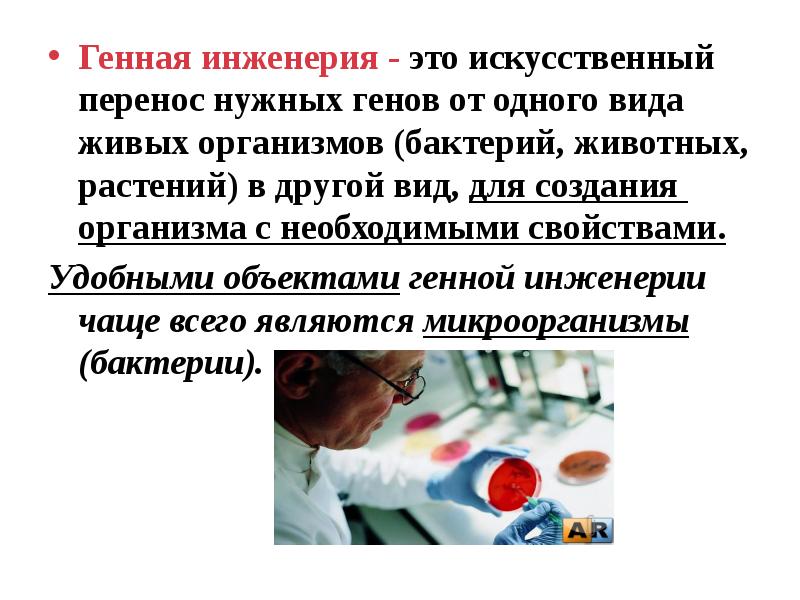 • Генная инженерия - это искусственный перенос нужных генов от одного вида живых организмов (бактерий, животных, растений) в другой вид, для создания организма с необходимыми свойствами.

Удобными объектами генной инженерии чаще всего являются микроорганизмы (бактерии).

AR